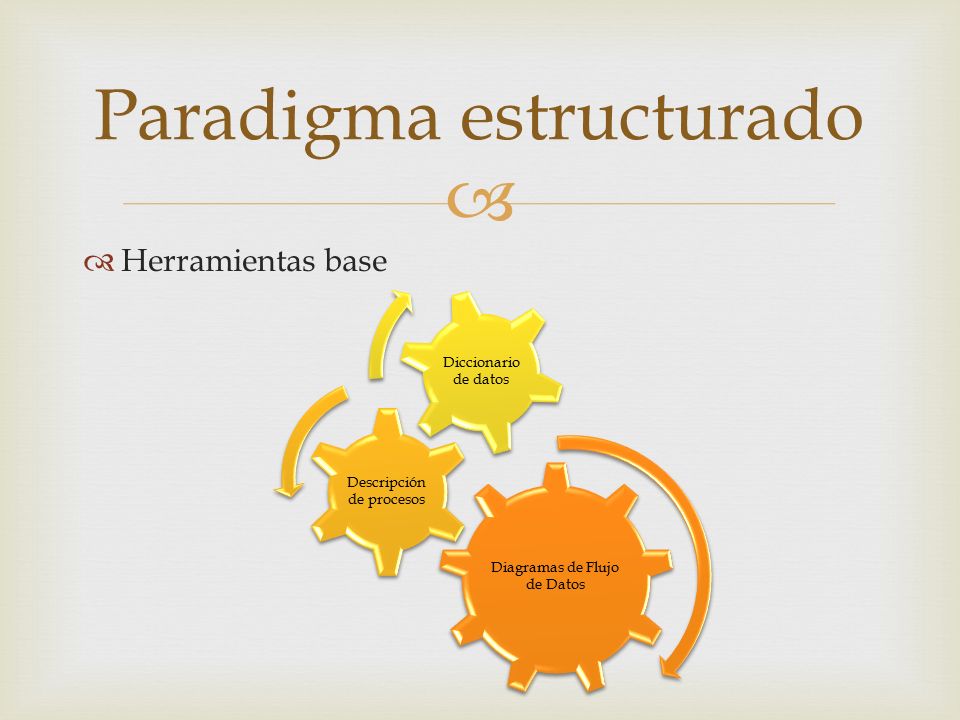 Paradigma estructurado

Herramientas base

Diccionario de datos

Descripción de procesos

Diagramas de Flujo de Datos